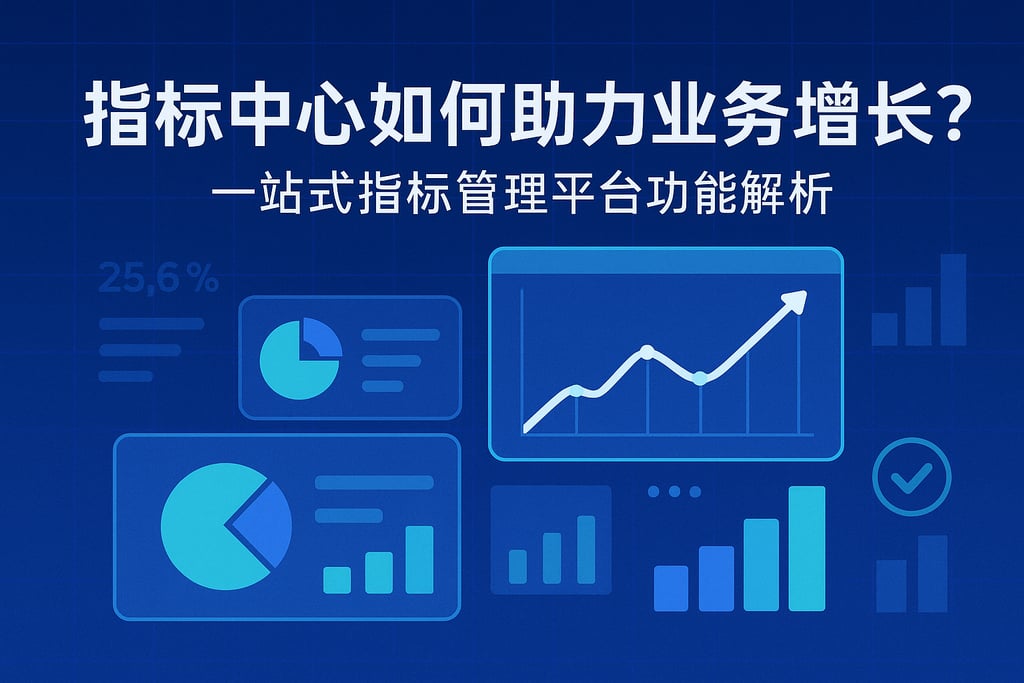 指标中心如何助力业务增长?
一站式指标管理平台功能解析

25,6 %